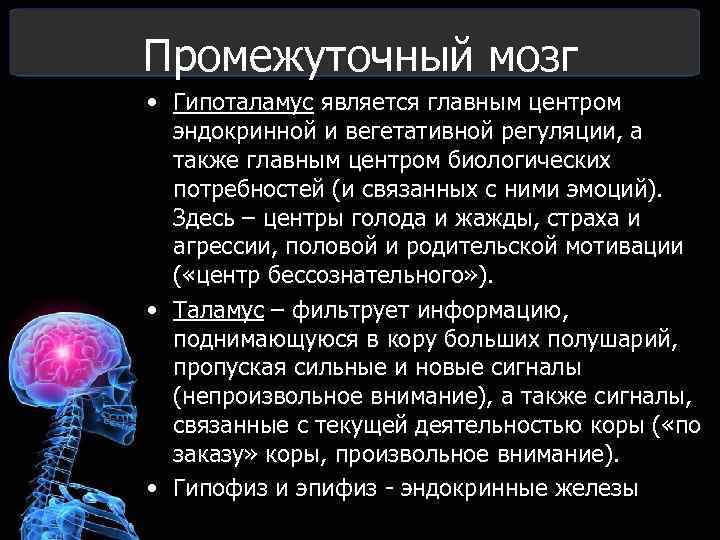 Промежуточный мозг

• Гипоталамус является главным центром эндокринной и вегетативной регуляции, а также главным центром биологических потребностей (и связанных с ними эмоций). Здесь – центры голода и жажды, страха и агрессии, половой и родительской мотивации («центр бессознательного»).

• Таламус – фильтрует информацию, поднимающуюся в кору больших полушарий, пропуская сильные и новые сигналы (непроизвольное внимание), а также сигналы, связанные с текущей деятельностью коры («по заказу» коры, произвольное внимание).

• Гипофиз и эпифиз - эндокринные железы